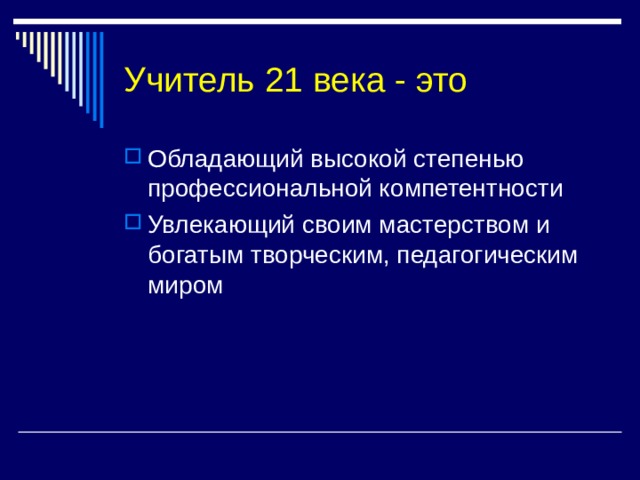 Учитель 21 века - это

Обладающий высокой степенью профессиональной компетентности

Увлекающий своим мастерством и богатым творческим, педагогическим миром